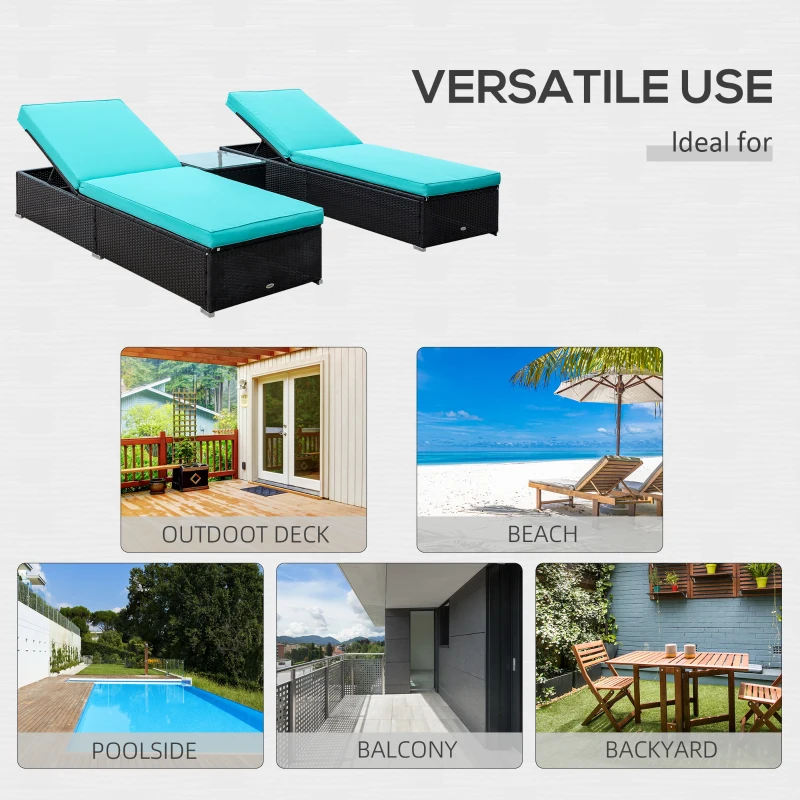 VERSATILE USE

Ideal for

OUTDOOT DECK

BEACH

POOLSIDE

BALCONY

BACKYARD